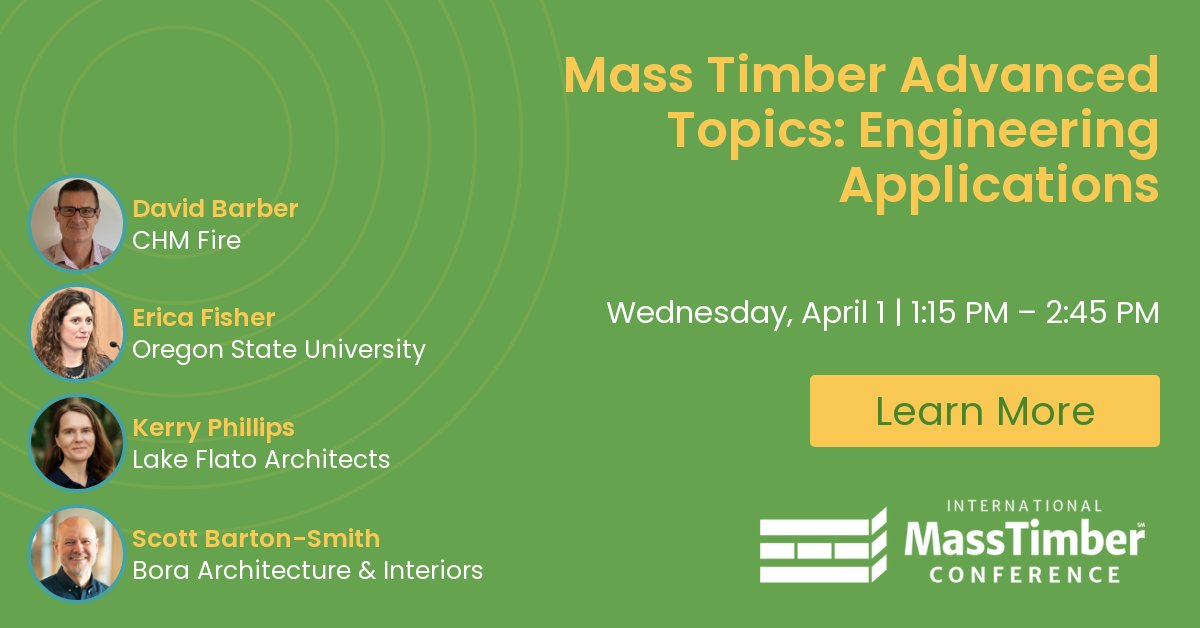 Mass Timber Advanced Topics: Engineering Applications

David Barber
CHM Fire

Erica Fisher
Oregon State University

Kerry Phillips
Lake Flato Architects

Scott Barton-Smith
Bora Architecture & Interiors

Wednesday, April 1 | 1:15 PM – 2:45 PM

Learn More

INTERNATIONAL
MassTimber℠
CONFERENCE